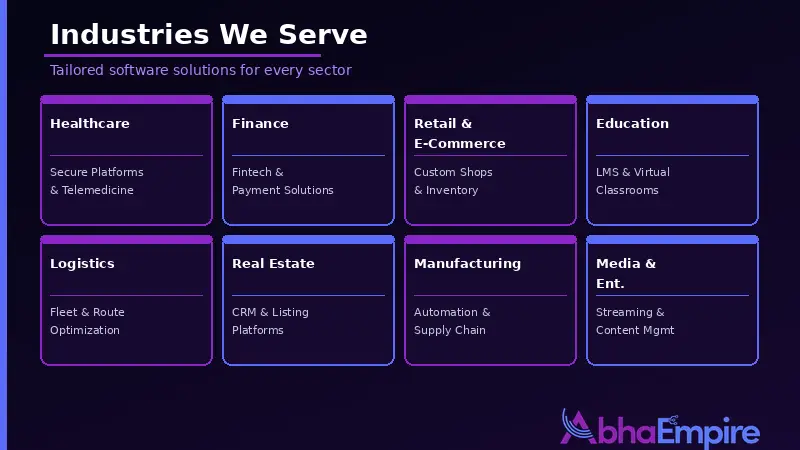 Industries We Serve

Tailored software solutions for every sector

Healthcare

Secure Platforms & Telemedicine

Finance

Fintech & Payment Solutions

Retail & E-Commerce

Custom Shops & Inventory

Education

LMS & Virtual Classrooms

Logistics

Fleet & Route Optimization

Real Estate

CRM & Listing Platforms

Manufacturing

Automation & Supply Chain

Media & Ent.

Streaming & Content Mgmt

AbhaEmpire